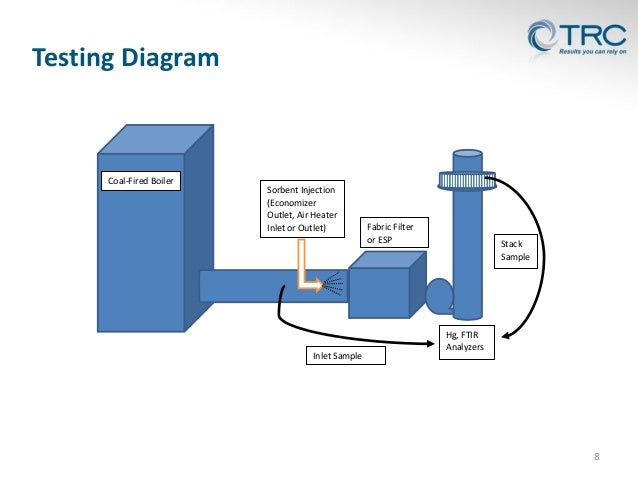 TRC
Results you can rely on

Testing Diagram

Coal-Fired Boiler

Sorbent Injection (Economizer Outlet, Air Heater Inlet or Outlet)

Fabric Filter or ESP

Stack Sample

Hg, FTIR Analyzers

Inlet Sample

8